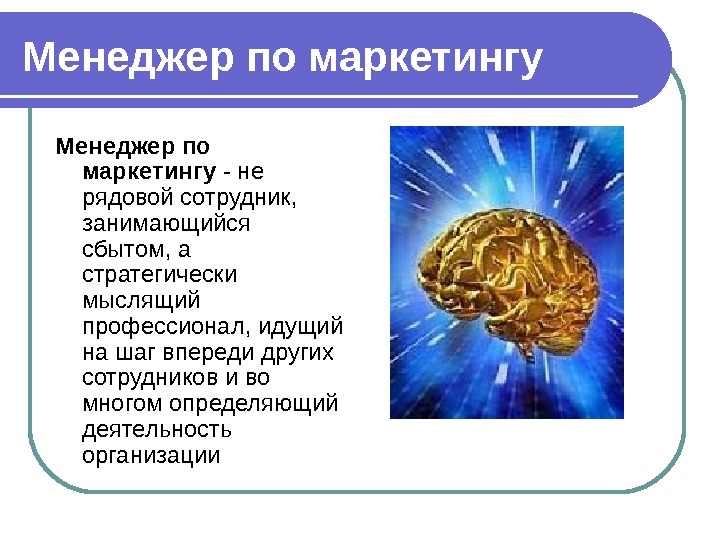 Менеджер по маркетингу

Менеджер по маркетингу - не рядовой сотрудник, занимающийся сбытом, а стратегически мыслящий профессионал, идущий на шаг впереди других сотрудников и во многом определяющий деятельность организации